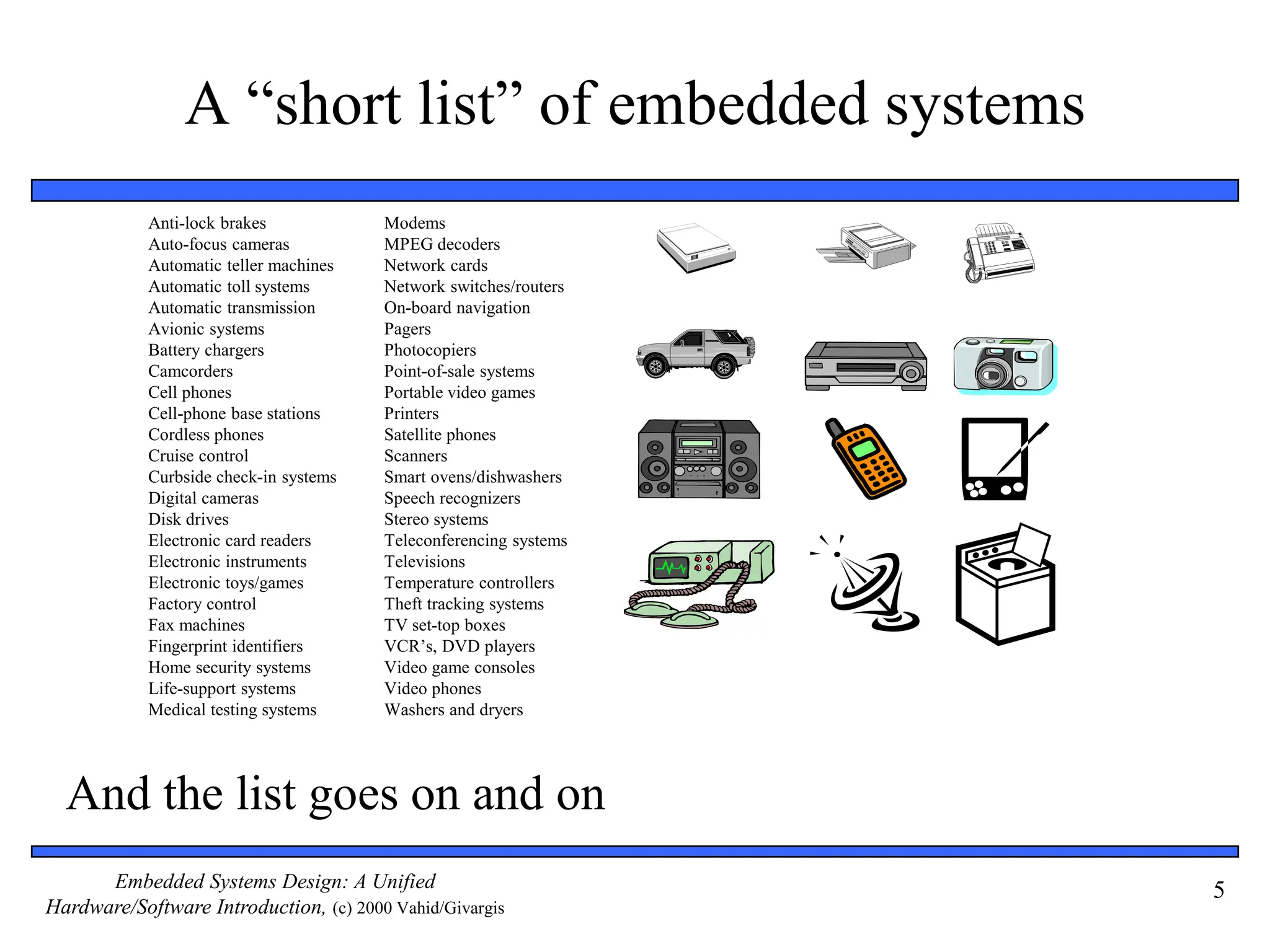 A “short list” of embedded systems

Anti-lock brakes
Auto-focus cameras
Automatic teller machines
Automatic toll systems
Automatic transmission
Avionic systems
Battery chargers
Camcorders
Cell phones
Cell-phone base stations
Cordless phones
Cruise control
Curbside check-in systems
Digital cameras
Disk drives
Electronic card readers
Electronic instruments
Electronic toys/games
Factory control
Fax machines
Fingerprint identifiers
Home security systems
Life-support systems
Medical testing systems

Modems
MPEG decoders
Network cards
Network switches/routers
On-board navigation
Pagers
Photocopiers
Point-of-sale systems
Portable video games
Printers
Satellite phones
Scanners
Smart ovens/dishwashers
Speech recognizers
Stereo systems
Teleconferencing systems
Televisions
Temperature controllers
Theft tracking systems
TV set-top boxes
VCR’s, DVD players
Video game consoles
Video phones
Washers and dryers

And the list goes on and on

Embedded Systems Design: A Unified Hardware/Software Introduction, (c) 2000 Vahid/Givargis

5